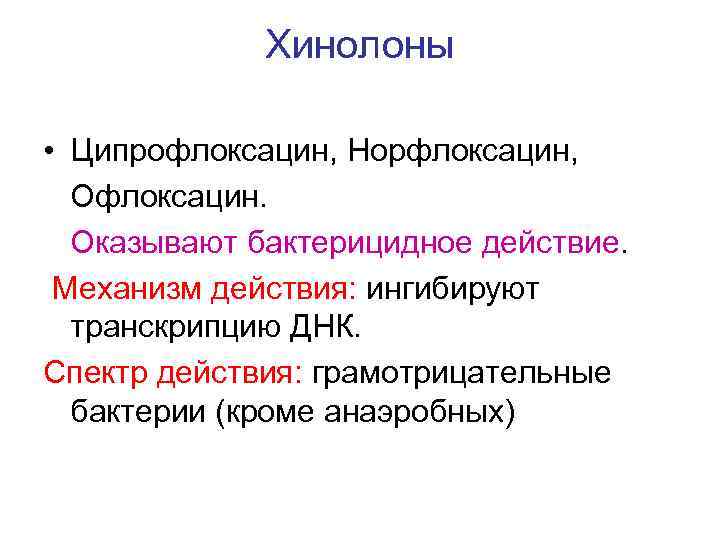 Хинолоны

• Ципрофлоксацин, Норфлоксацин, Офлоксацин.

Оказывают бактерицидное действие.

Механизм действия: ингибируют транскрипцию ДНК.

Спектр действия: грамотрицательные бактерии (кроме анаэробных)